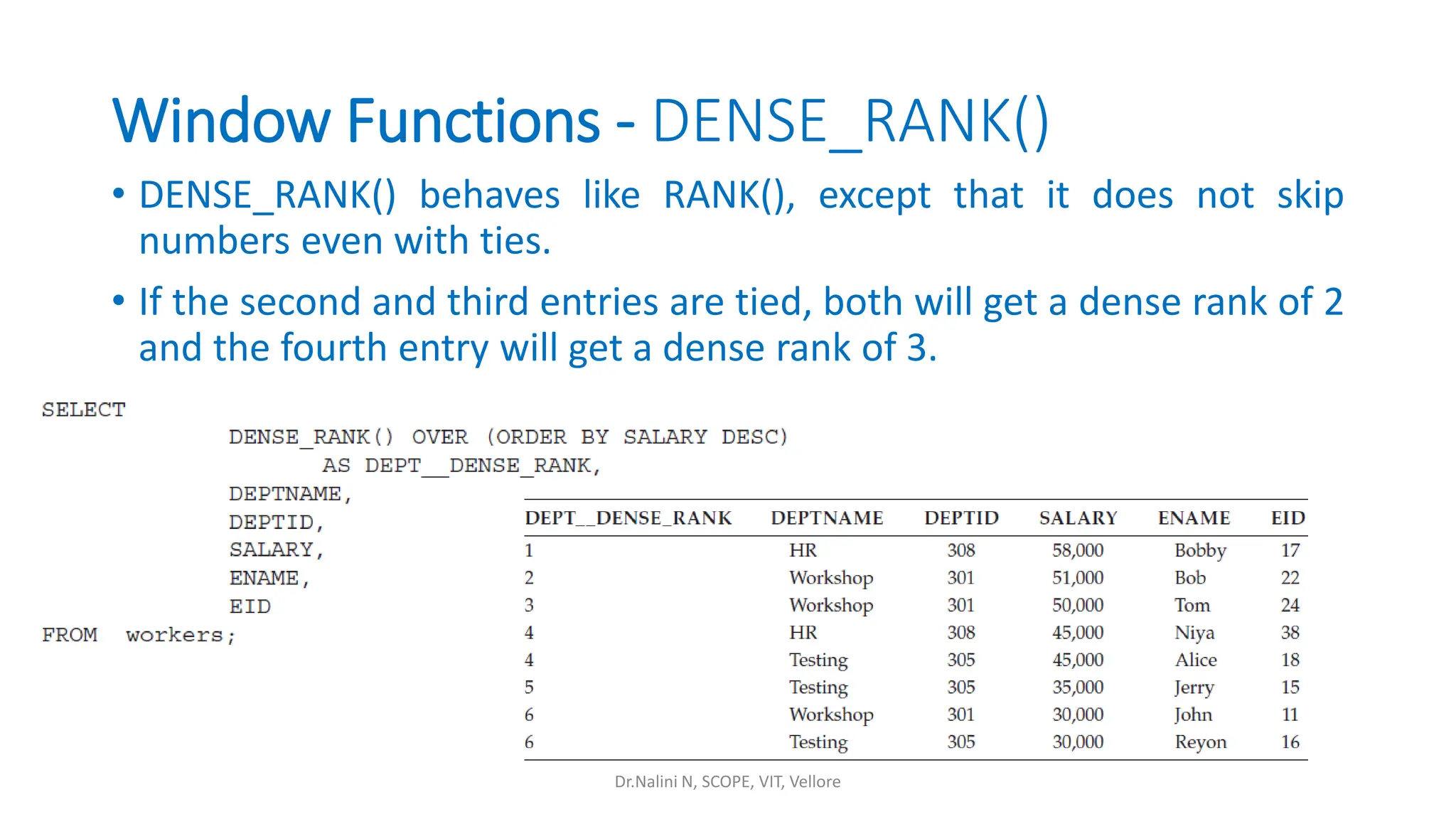 Window Functions - DENSE_RANK()

• DENSE_RANK() behaves like RANK(), except that it does not skip numbers even with ties.

• If the second and third entries are tied, both will get a dense rank of 2 and the fourth entry will get a dense rank of 3.

SELECT
DENSE_RANK() OVER (ORDER BY SALARY DESC)
AS DEPT__DENSE_RANK,
DEPTNAME,
DEPTID,
SALARY,
ENAME,
EID
FROM workers;

| DEPT__DENSE_RANK | DEPTNAME | DEPTID | SALARY | ENAME | EID |
|---|---|---|---|---|---|
| 1 | HR | 308 | 58,000 | Bobby | 17 |
| 2 | Workshop | 301 | 51,000 | Bob | 22 |
| 3 | Workshop | 301 | 50,000 | Tom | 24 |
| 4 | HR | 308 | 45,000 | Niya | 38 |
| 4 | Testing | 305 | 45,000 | Alice | 18 |
| 5 | Testing | 305 | 35,000 | Jerry | 15 |
| 6 | Workshop | 301 | 30,000 | John | 11 |
| 6 | Testing | 305 | 30,000 | Reyon | 16 |

Dr.Nalini N, SCOPE, VIT, Vellore